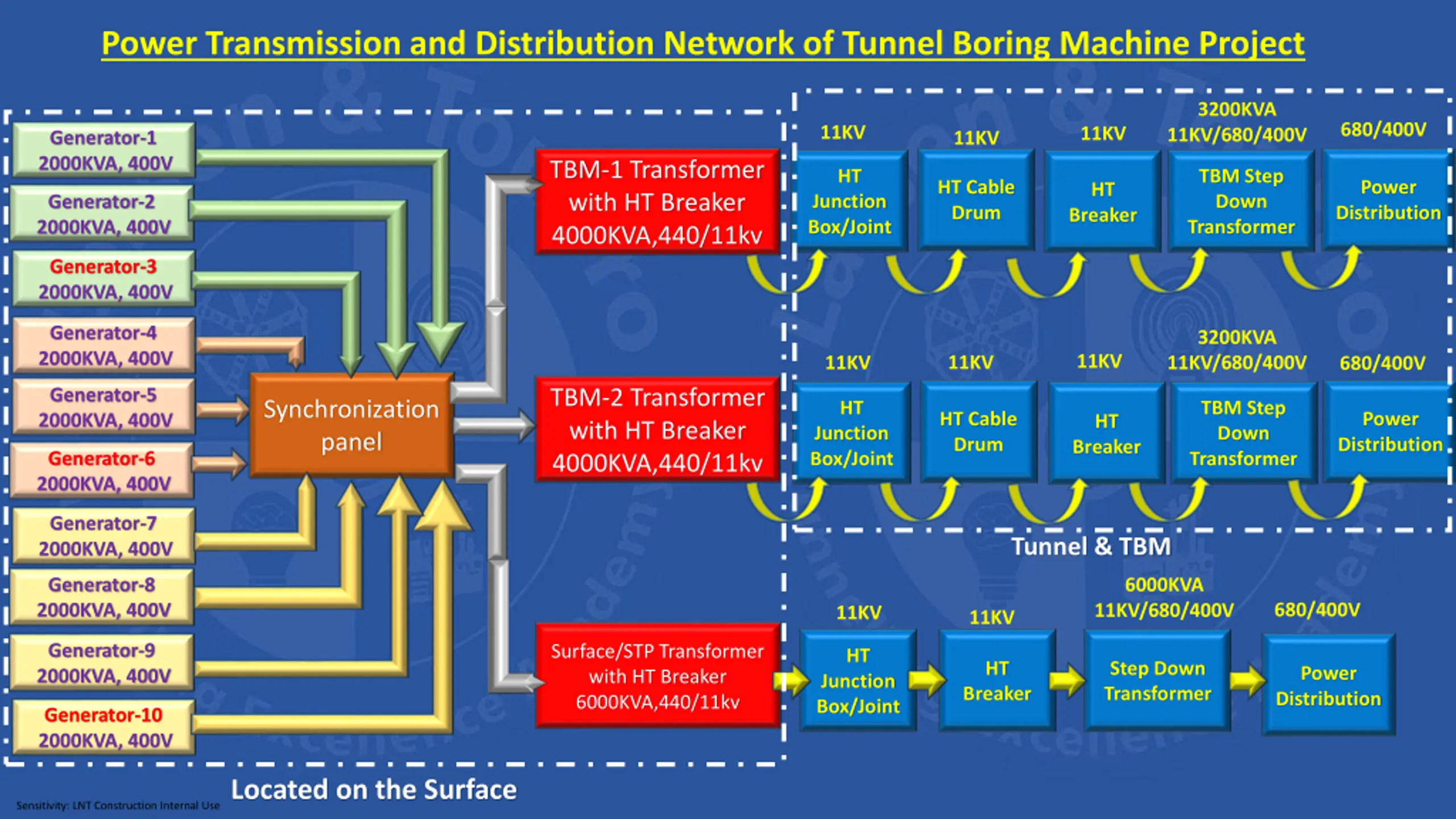 Power Transmission and Distribution Network of Tunnel Boring Machine Project

Generator-1
2000KVA, 400V

Generator-2
2000KVA, 400V

Generator-3
2000KVA, 400V

Generator-4
2000KVA, 400V

Generator-5
2000KVA, 400V

Generator-6
2000KVA, 400V

Generator-7
2000KVA, 400V

Generator-8
2000KVA, 400V

Generator-9
2000KVA, 400V

Generator-10
2000KVA, 400V

Synchronization panel

TBM-1 Transformer with HT Breaker 4000KVA,440/11kv

TBM-2 Transformer with HT Breaker 4000KVA,440/11kv

Surface/STP Transformer with HT Breaker 6000KVA,440/11kv

11KV
HT Junction Box/Joint

11KV
HT Cable Drum

11KV
HT Breaker

3200KVA
11KV/680/400V
TBM Step Down Transformer

680/400V
Power Distribution

11KV
HT Junction Box/Joint

11KV
HT Cable Drum

11KV
HT Breaker

3200KVA
11KV/680/400V
TBM Step Down Transformer

680/400V
Power Distribution

Tunnel & TBM

11KV
HT Junction Box/Joint

11KV
HT Breaker

6000KVA
11KV/680/400V
Step Down Transformer

680/400V
Power Distribution

Located on the Surface

Sensitivity: LNT Construction Internal Use